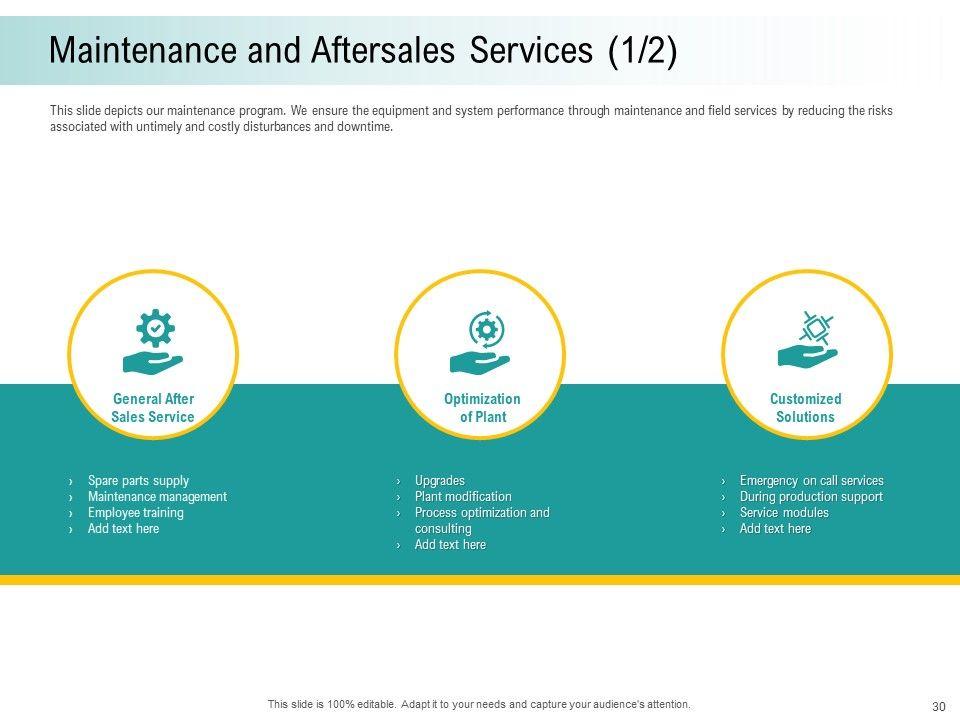 Maintenance and Aftersales Services (1/2)

This slide depicts our maintenance program. We ensure the equipment and system performance through maintenance and field services by reducing the risks associated with untimely and costly disturbances and downtime.

General After Sales Service

› Spare parts supply
› Maintenance management
› Employee training
› Add text here

Optimization of Plant

› Upgrades
› Plant modification
› Process optimization and consulting
› Add text here

Customized Solutions

› Emergency on call services
› During production support
› Service modules
› Add text here

This slide is 100% editable. Adapt it to your needs and capture your audience's attention.

30